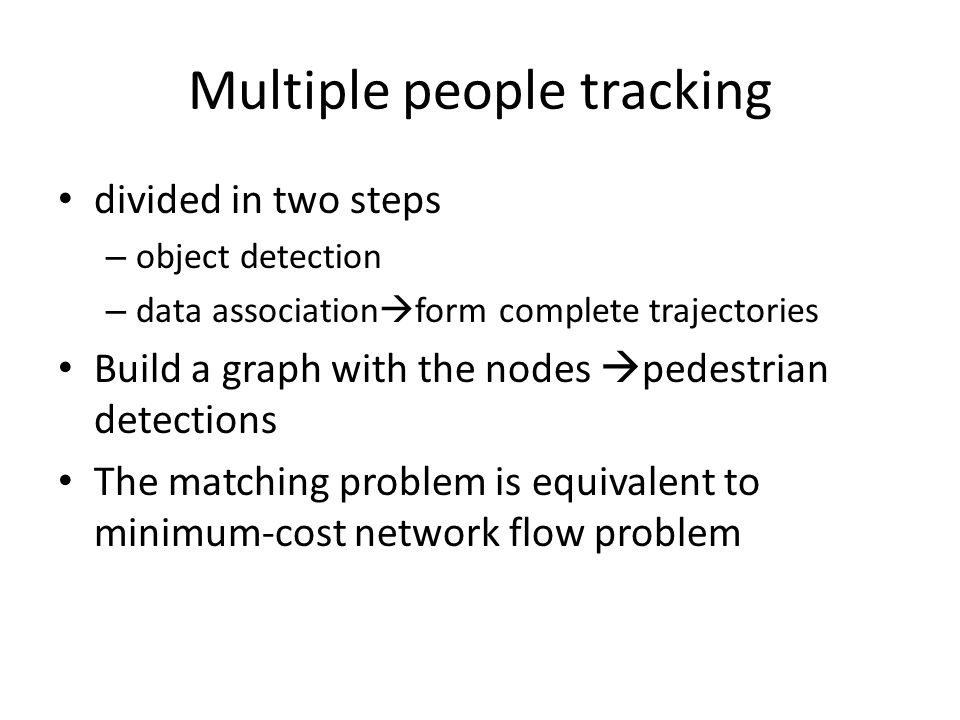 Multiple people tracking

• divided in two steps
  – object detection
  – data association→form complete trajectories
• Build a graph with the nodes →pedestrian detections
• The matching problem is equivalent to minimum-cost network flow problem